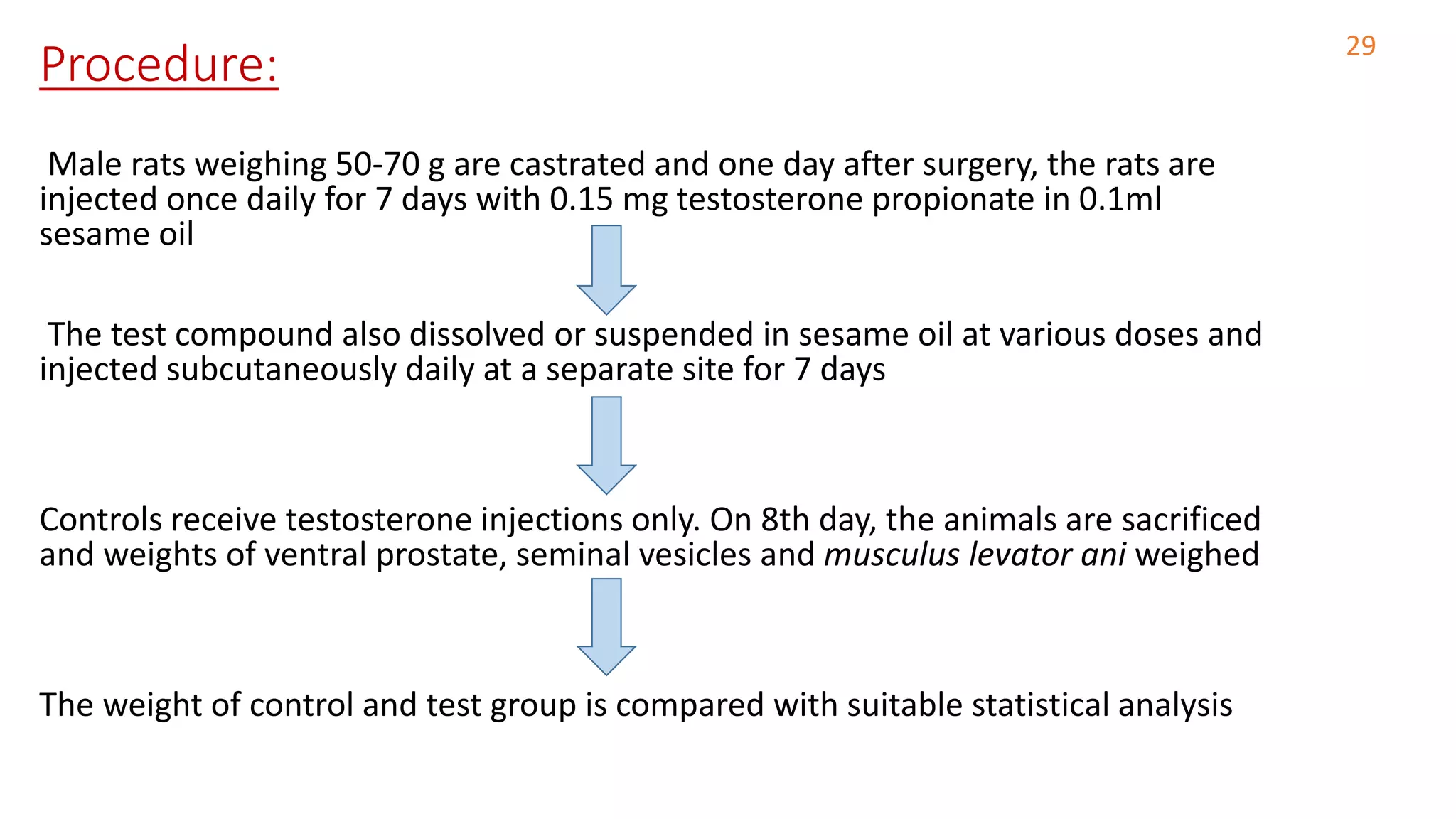 Procedure:

29

Male rats weighing 50-70 g are castrated and one day after surgery, the rats are injected once daily for 7 days with 0.15 mg testosterone propionate in 0.1ml sesame oil

The test compound also dissolved or suspended in sesame oil at various doses and injected subcutaneously daily at a separate site for 7 days

Controls receive testosterone injections only. On 8th day, the animals are sacrificed and weights of ventral prostate, seminal vesicles and musculus levator ani weighed

The weight of control and test group is compared with suitable statistical analysis